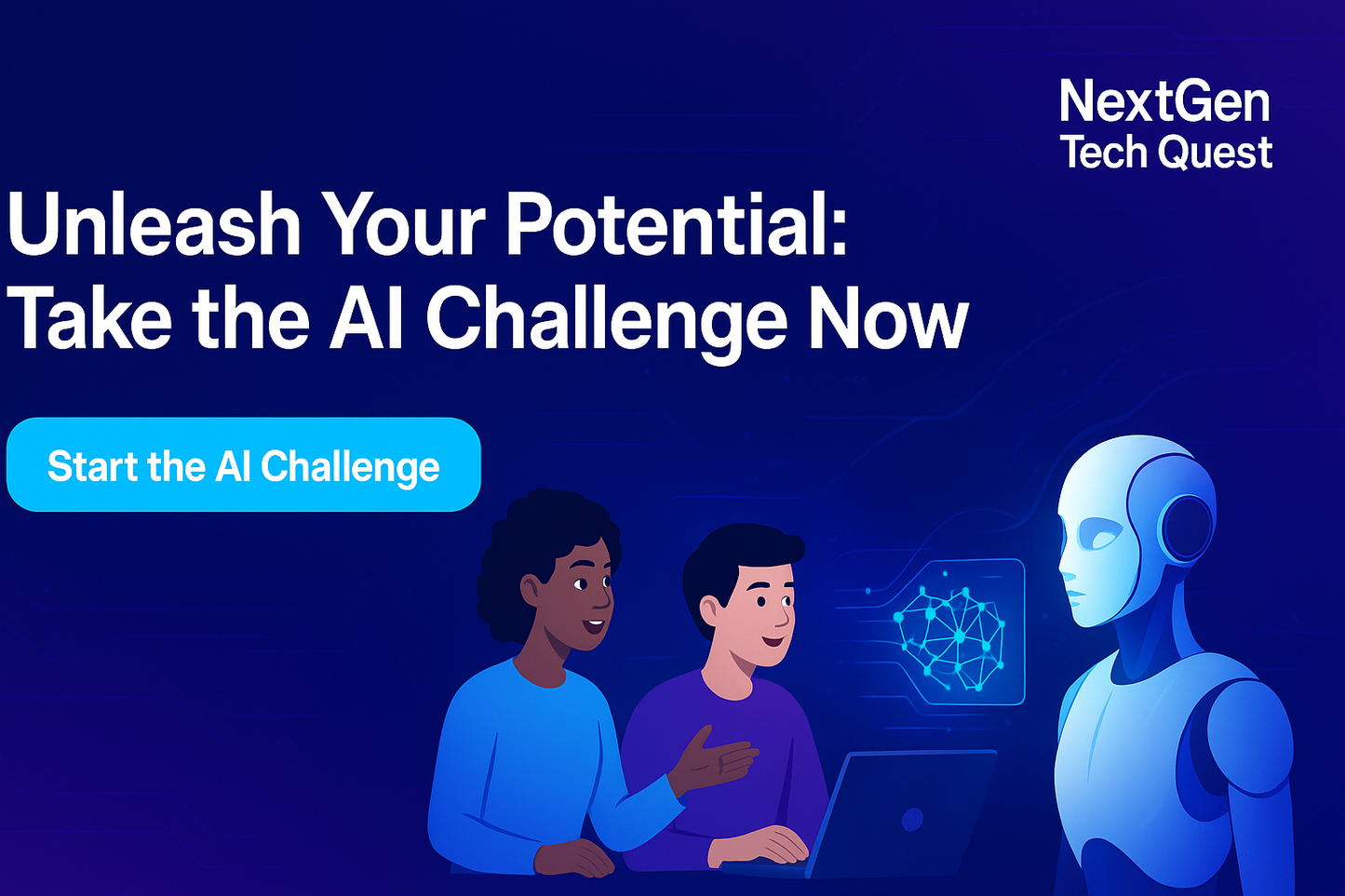 NextGen
Tech Quest

Unleash Your Potential:
Take the AI Challenge Now

Start the AI Challenge